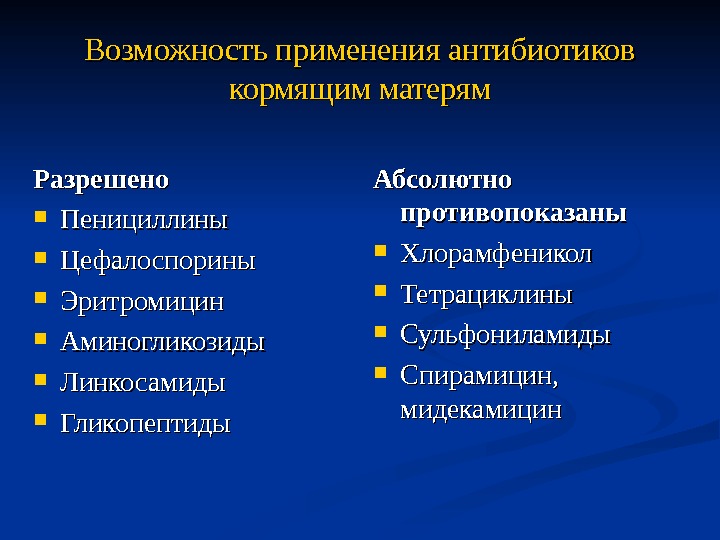 Возможность применения антибиотиков кормящим матерям

Разрешено
- Пенициллины
- Цефалоспорины
- Эритромицин
- Аминогликозиды
- Линкосамиды
- Гликопептиды

Абсолютно противопоказаны
- Хлорамфеникол
- Тетрациклины
- Сульфониламиды
- Спирамицин, мидекамицин